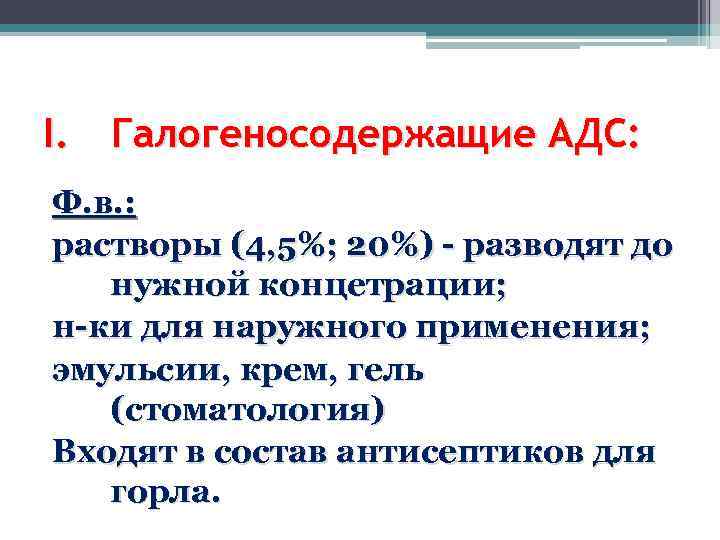 I. Галогеносодержащие АДС:

Ф.в.:

растворы (4,5%; 20%) - разводят до нужной концетрации;

н-ки для наружного применения;

эмульсии, крем, гель (стоматология)

Входят в состав антисептиков для горла.